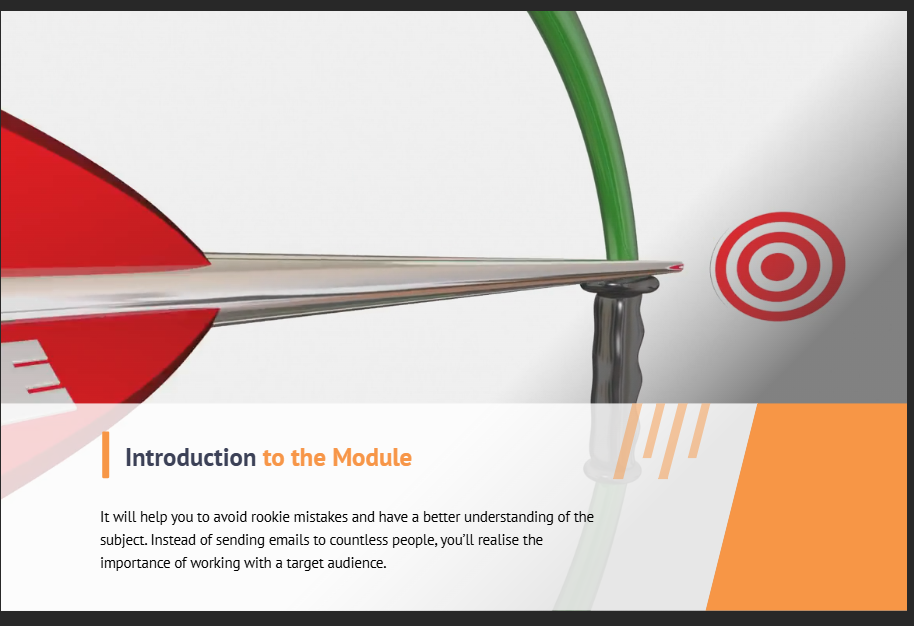 Introduction to the Module

It will help you to avoid rookie mistakes and have a better understanding of the subject. Instead of sending emails to countless people, you'll realise the importance of working with a target audience.